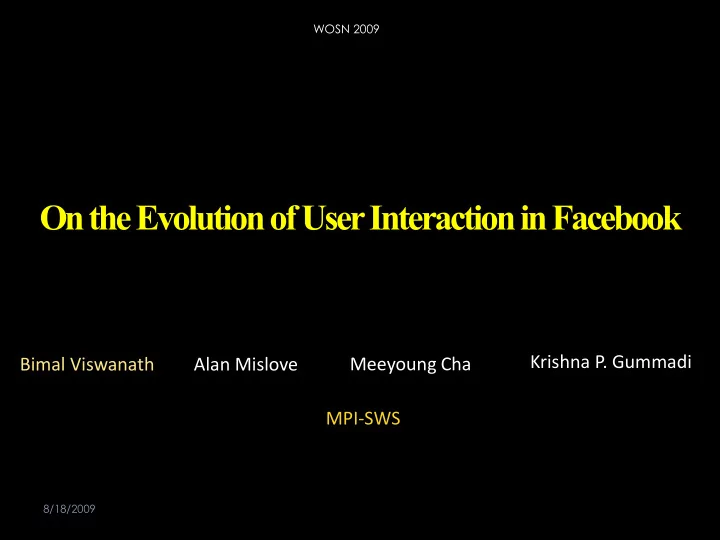 WOSN 2009

On the Evolution of User Interaction in Facebook

Bimal Viswanath Alan Mislove Meeyoung Cha Krishna P. Gummadi

MPI-SWS

8/18/2009